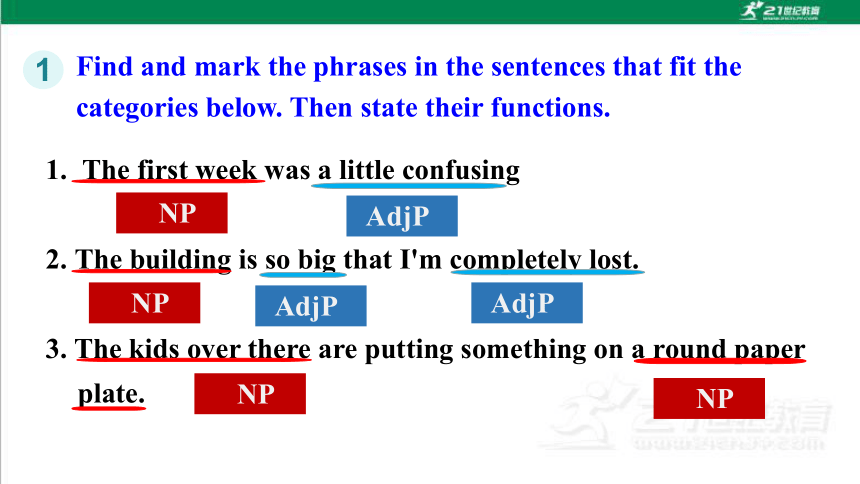 21世纪教育

1 Find and mark the phrases in the sentences that fit the categories below. Then state their functions.

1. The first week was a little confusing

NP AdjP

2. The building is so big that I'm completely lost.

NP AdjP AdjP

3. The kids over there are putting something on a round paper plate.

NP NP

21世纪教育